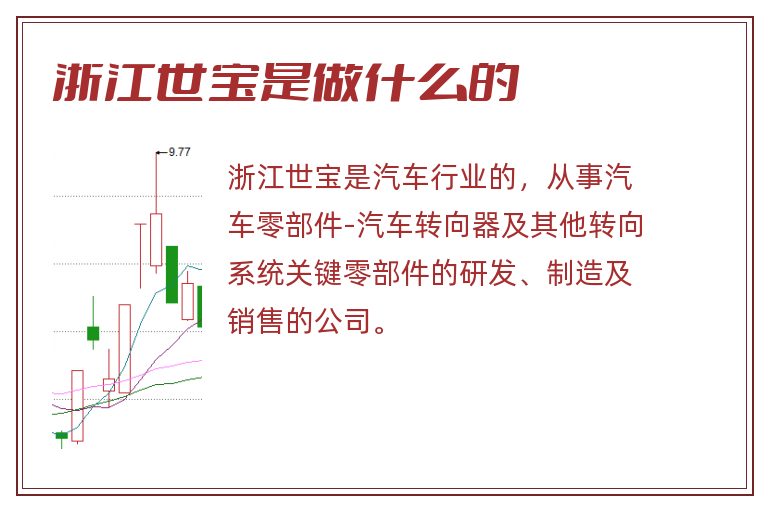 浙江世宝是做什么的

9.77

浙江世宝是汽车行业的，从事汽车零部件-汽车转向器及其他转向系统关键零部件的研发、制造及销售的公司。